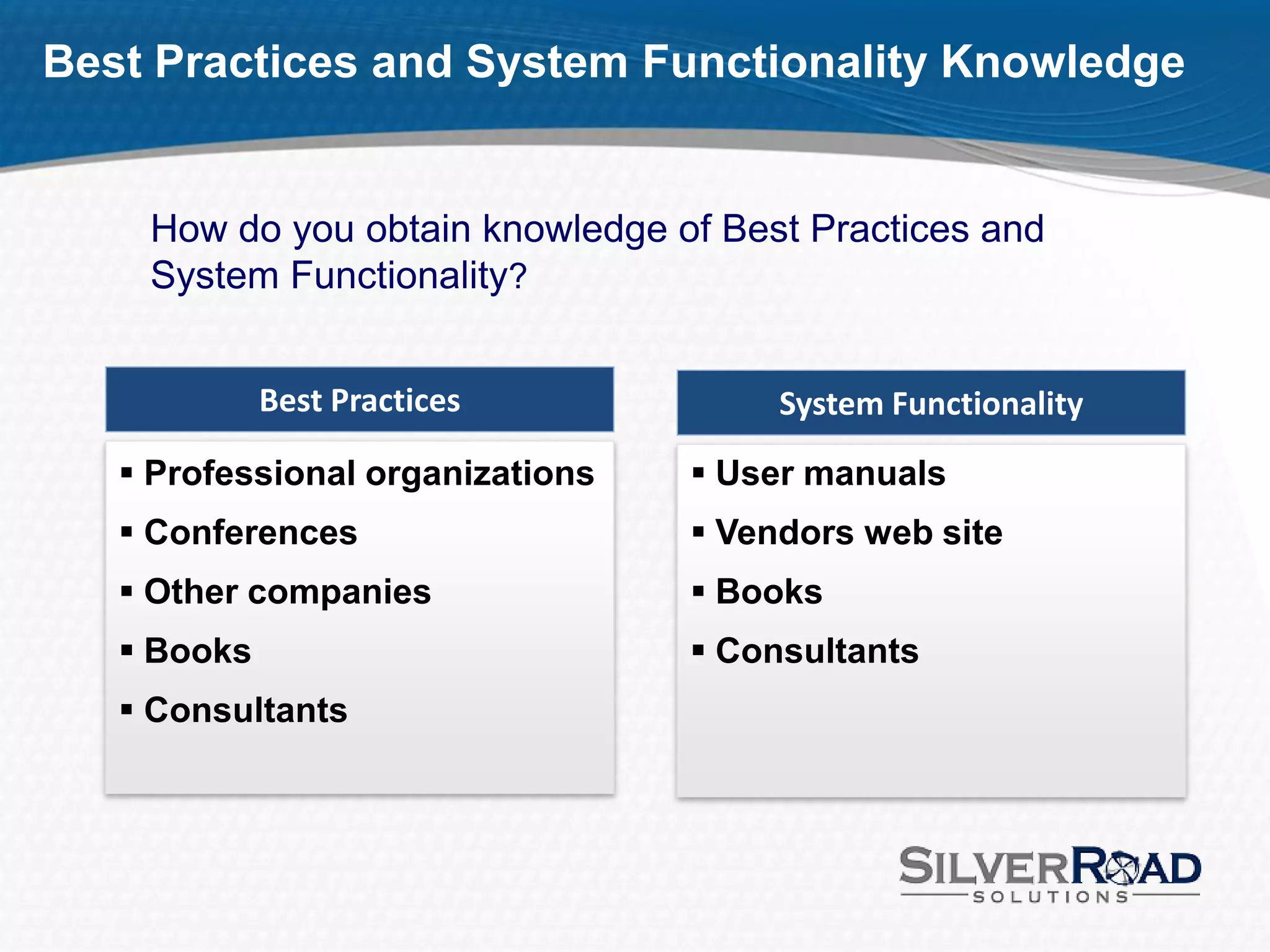 Best Practices and System Functionality Knowledge

How do you obtain knowledge of Best Practices and System Functionality?

Best Practices

▪ Professional organizations
▪ Conferences
▪ Other companies
▪ Books
▪ Consultants

System Functionality

▪ User manuals
▪ Vendors web site
▪ Books
▪ Consultants

SILVERROAD
SOLUTIONS